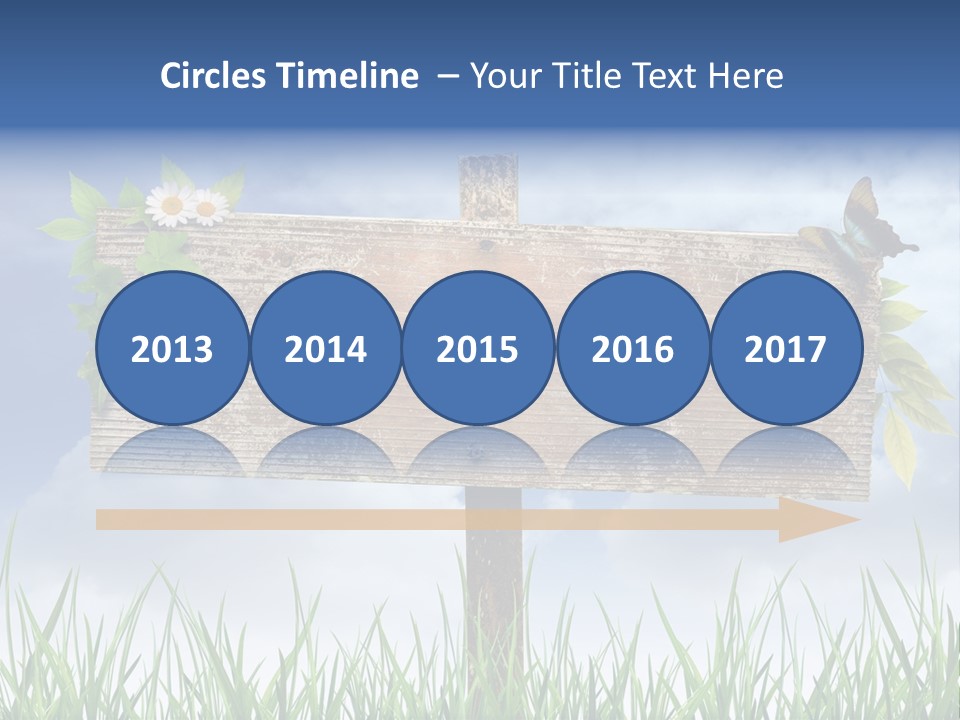 Circles Timeline – Your Title Text Here

2013

2014

2015

2016

2017